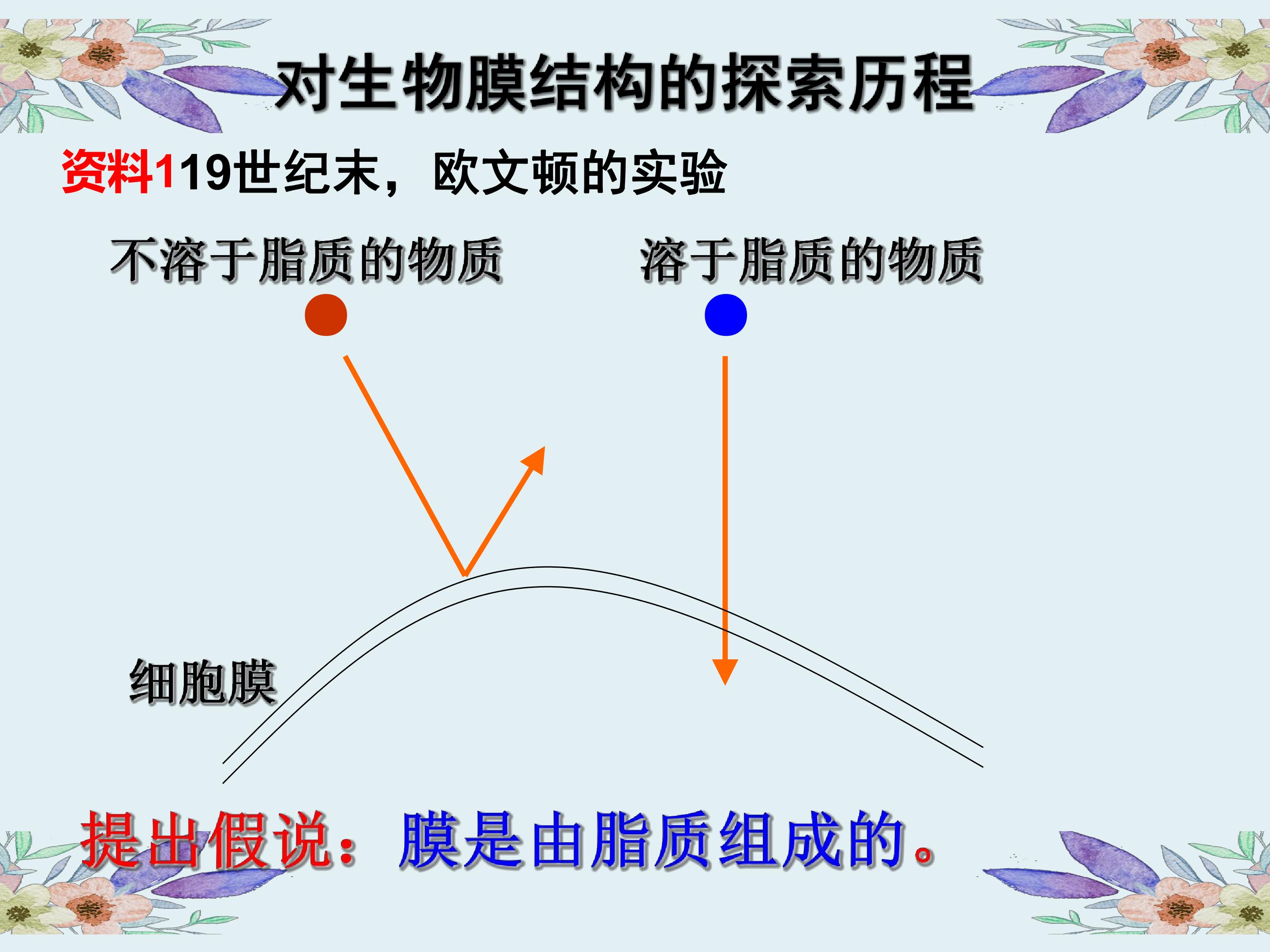 对生物膜结构的探索历程

资料119世纪末，欧文顿的实验

不溶于脂质的物质

溶于脂质的物质

细胞膜

提出假说：膜是由脂质组成的。